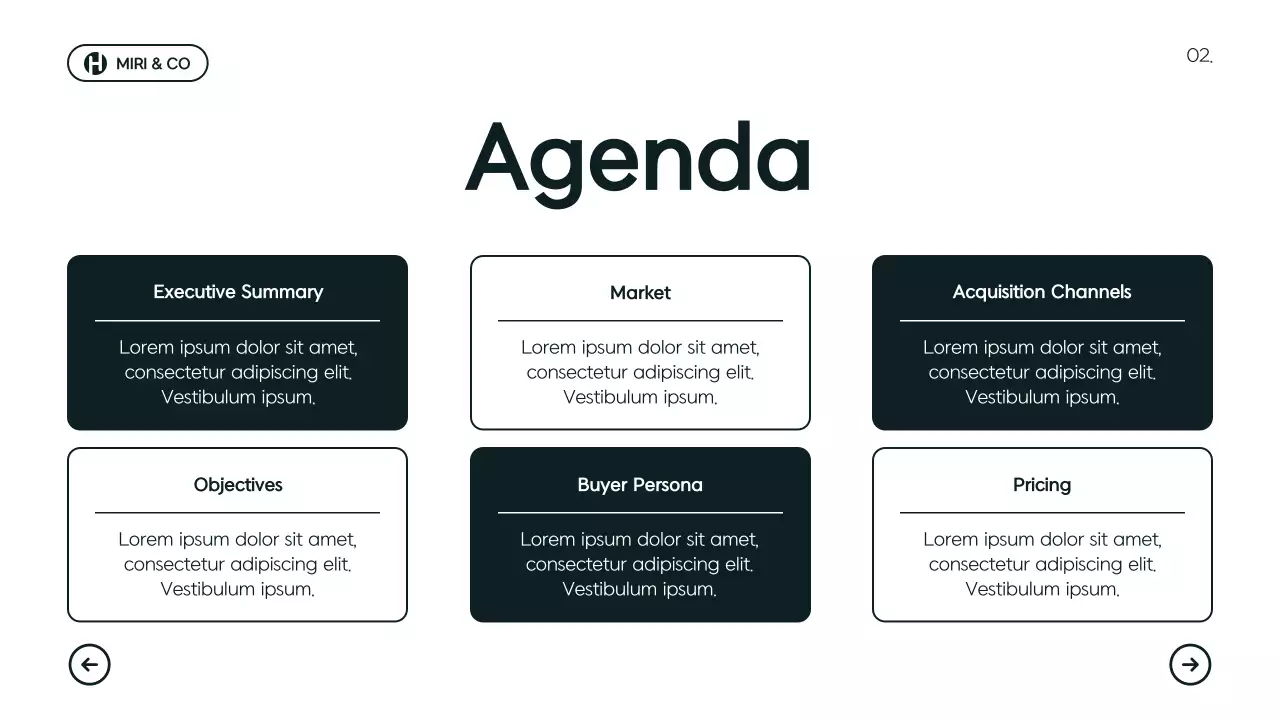 MIRI & CO

02.

Agenda

Executive Summary

Lorem ipsum dolor sit amet, consectetur adipiscing elit. Vestibulum ipsum.

Market

Lorem ipsum dolor sit amet, consectetur adipiscing elit. Vestibulum ipsum.

Acquisition Channels

Lorem ipsum dolor sit amet, consectetur adipiscing elit. Vestibulum ipsum.

Objectives

Lorem ipsum dolor sit amet, consectetur adipiscing elit. Vestibulum ipsum.

Buyer Persona

Lorem ipsum dolor sit amet, consectetur adipiscing elit. Vestibulum ipsum.

Pricing

Lorem ipsum dolor sit amet, consectetur adipiscing elit. Vestibulum ipsum.